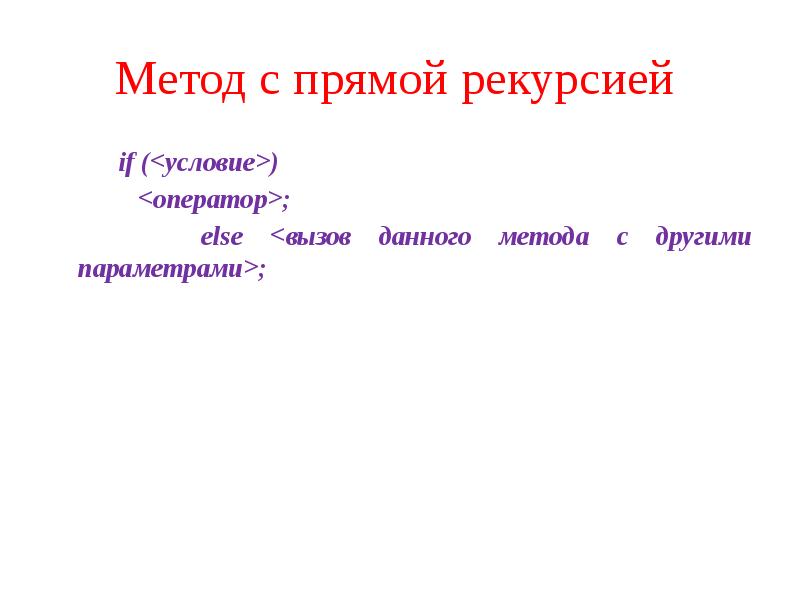 Метод с прямой рекурсией

if (<условие>)

<оператор>;

else <вызов данного метода с другими параметрами>;